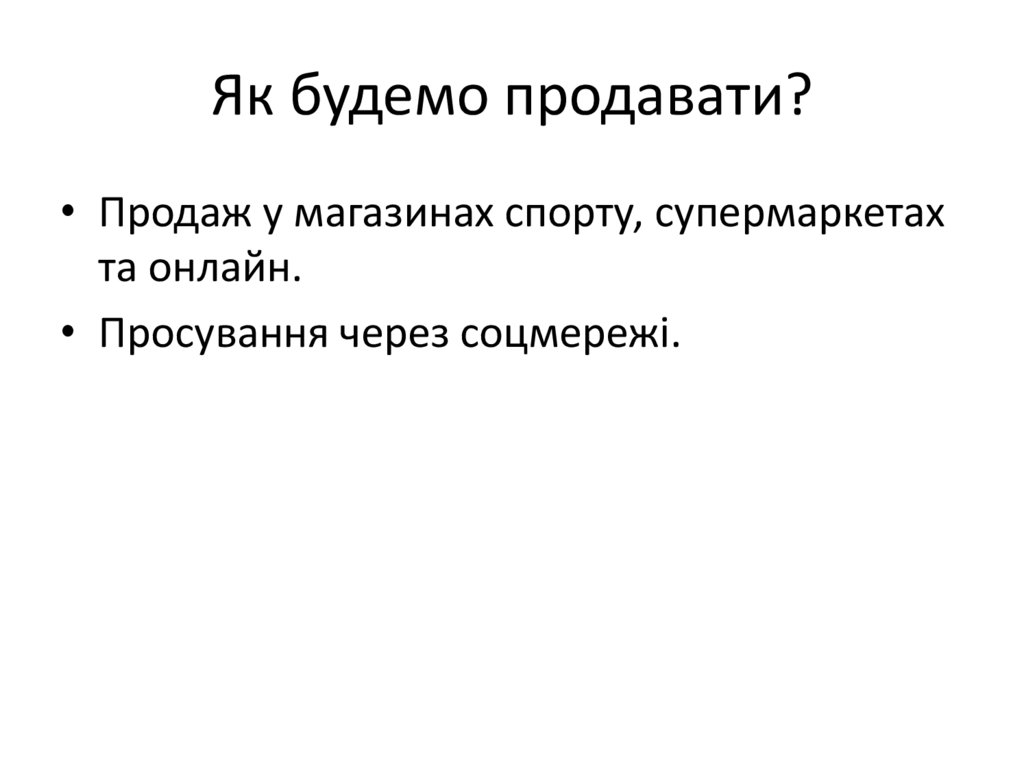 Як будемо продавати?

• Продаж у магазинах спорту, супермаркетах та онлайн.

• Просування через соцмережі.